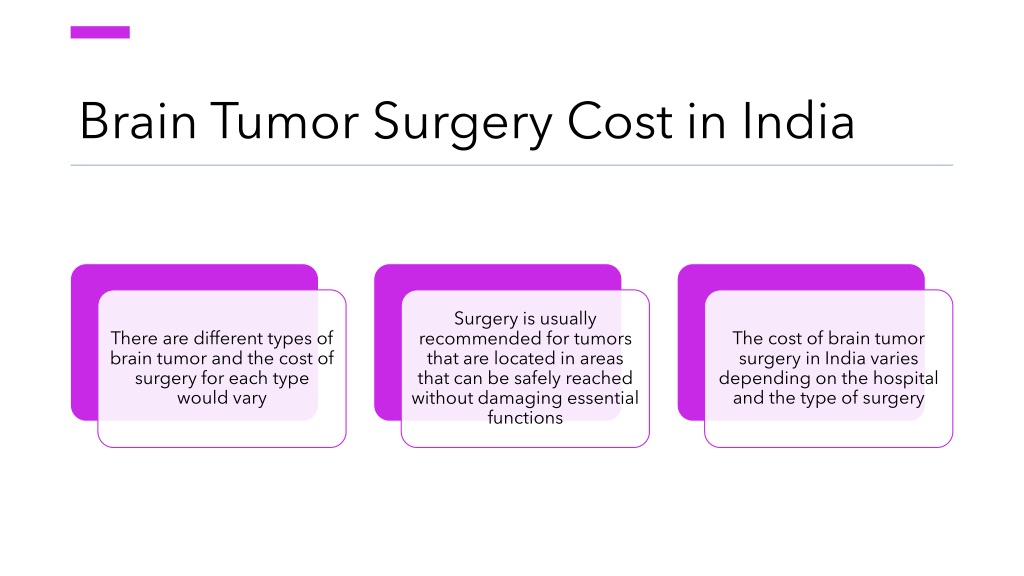 Brain Tumor Surgery Cost in India

There are different types of brain tumor and the cost of surgery for each type would vary

Surgery is usually recommended for tumors that are located in areas that can be safely reached without damaging essential functions

The cost of brain tumor surgery in India varies depending on the hospital and the type of surgery